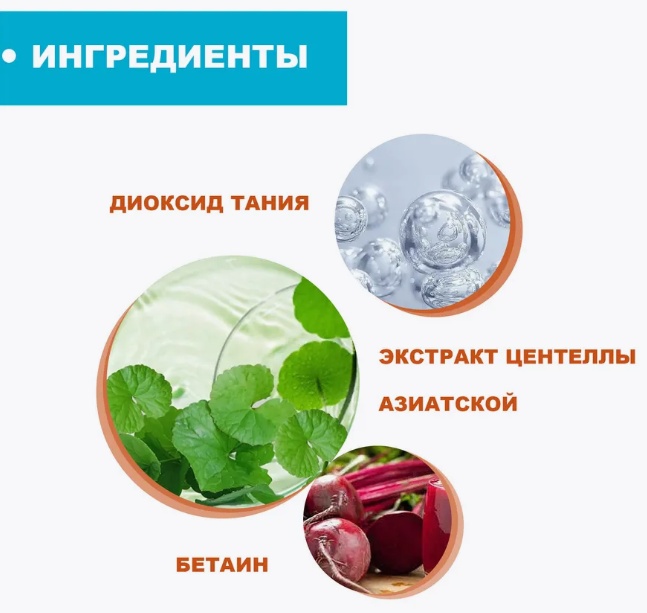 • ИНГРЕДИЕНТЫ

ДИОКСИД ТАНИЯ

ЭКСТРАКТ ЦЕНТЕЛЛЫ
АЗИАТСКОЙ

БЕТАИН